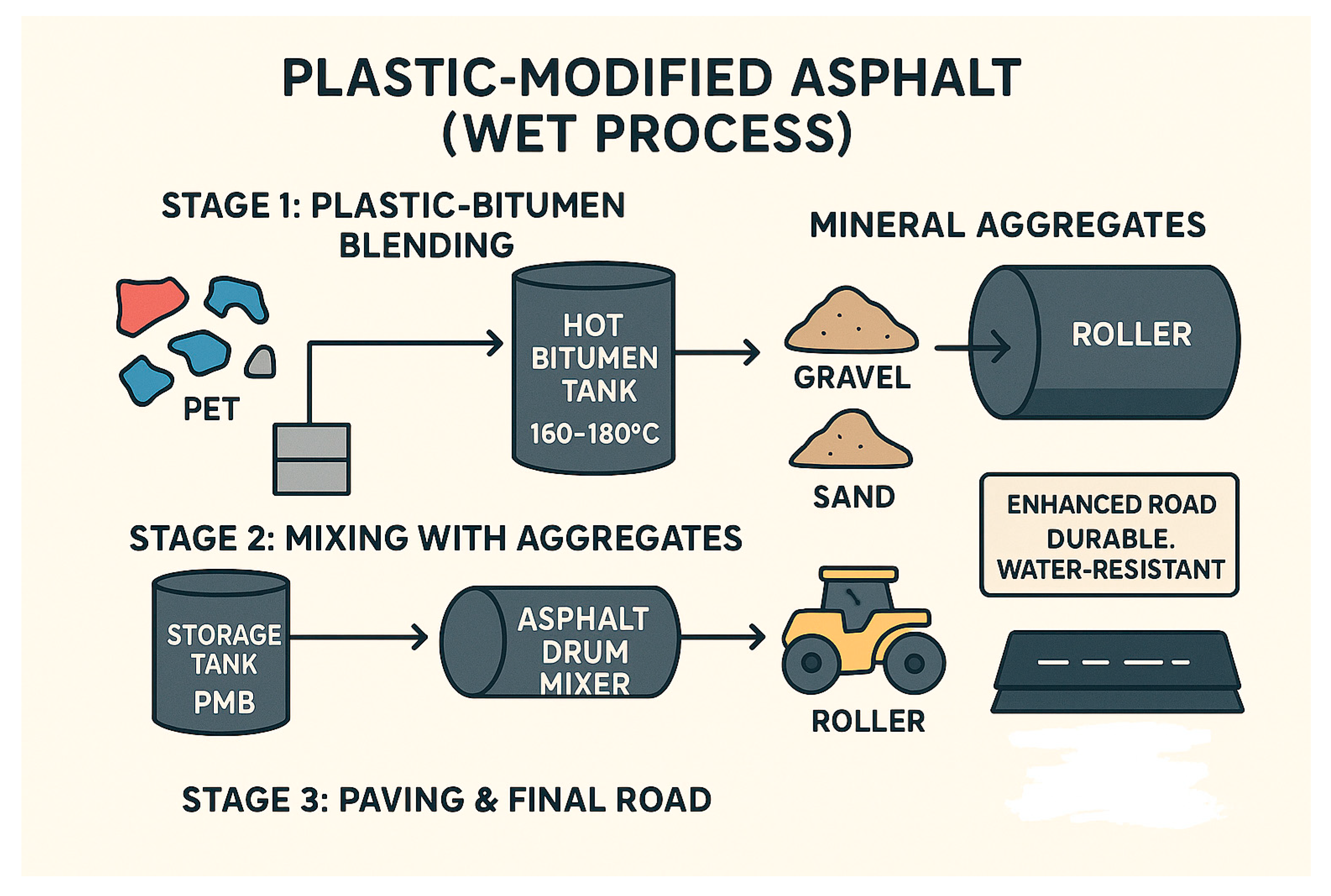 PLASTIC-MODIFIED ASPHALT (WET PROCESS)

STAGE 1: PLASTIC-BITUMEN BLENDING

MINERAL AGGREGATES

PET

HOT BITUMEN TANK
160–180°C

GRAVEL

ROLLER

SAND

ENHANCED ROAD
DURABLE.
WATER-RESISTANT

STAGE 2: MIXING WITH AGGREGATES

STORAGE TANK
PMB

ASPHALT DRUM MIXER

ROLLER

STAGE 3: PAVING & FINAL ROAD